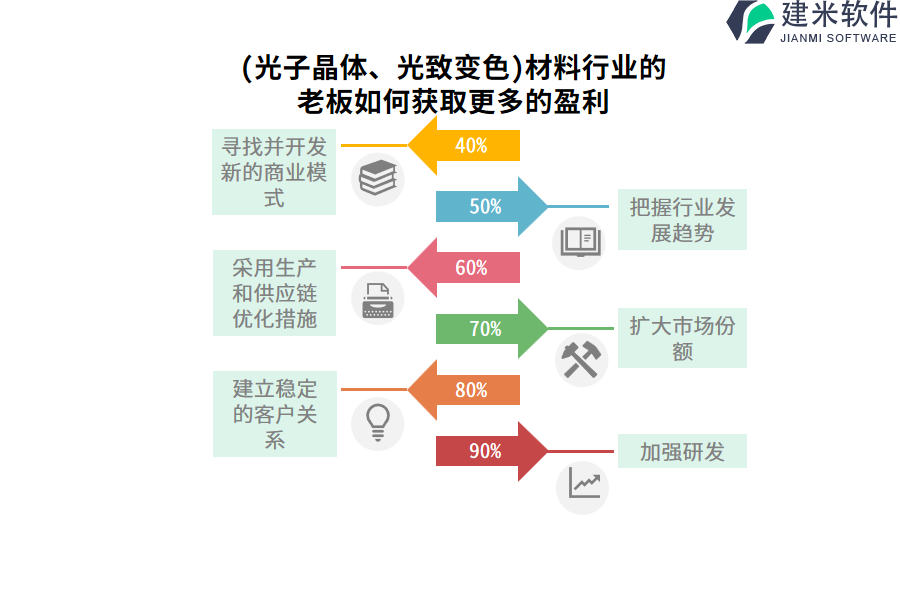 建米软件
JIANMI SOFTWARE

(光子晶体、光致变色)材料行业的老板如何获取更多的盈利

寻找并开发新的商业模式
40%
50%
把握行业发展趋势
采用生产和供应链优化措施
60%
70%
扩大市场份额
建立稳定的客户关系
80%
90%
加强研发